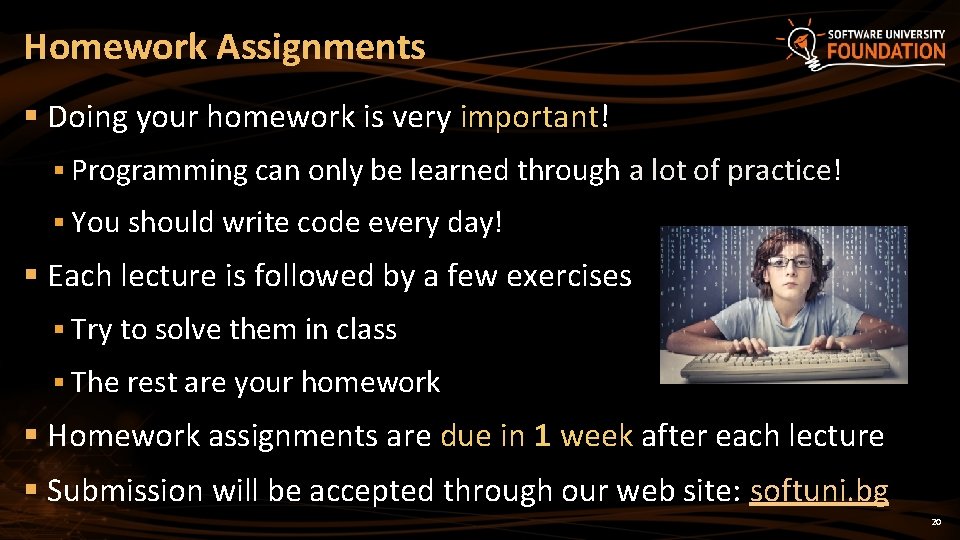 Homework Assignments

SOFTWARE UNIVERSITY FOUNDATION

▪ Doing your homework is very important!

▪ Programming can only be learned through a lot of practice!

▪ You should write code every day!

▪ Each lecture is followed by a few exercises

▪ Try to solve them in class

▪ The rest are your homework

▪ Homework assignments are due in 1 week after each lecture

▪ Submission will be accepted through our web site: softuni.bg

20